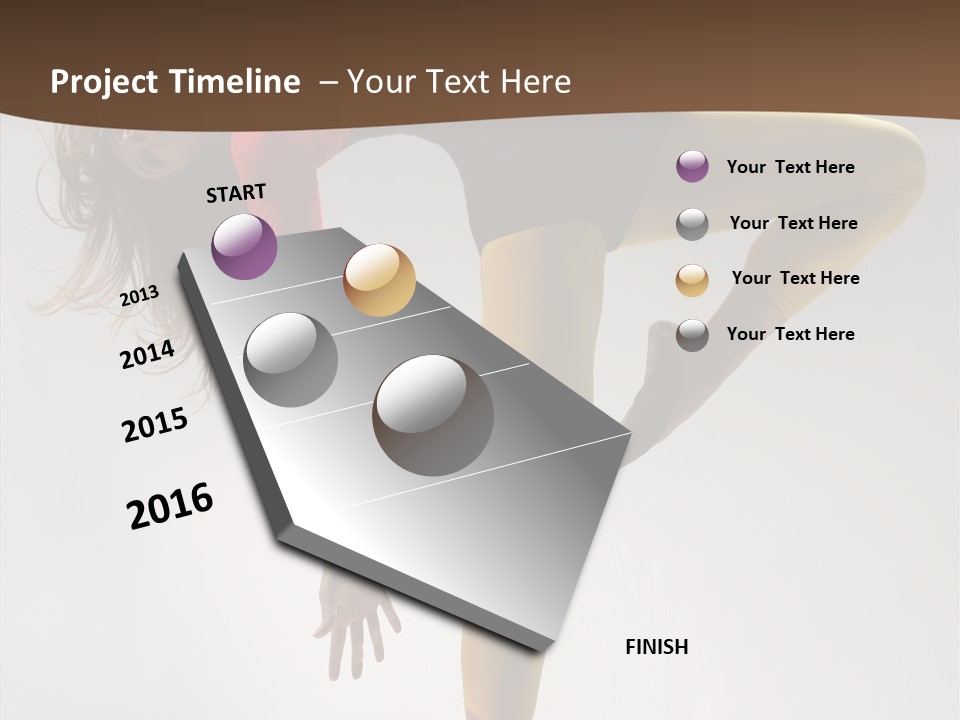 Project Timeline – Your Text Here

START

2013

2014

2015

2016

FINISH

Your Text Here

Your Text Here

Your Text Here

Your Text Here